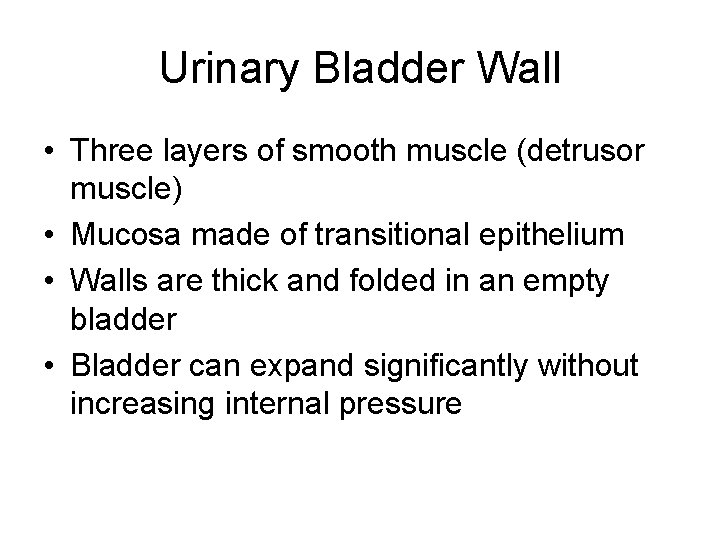 Urinary Bladder Wall

• Three layers of smooth muscle (detrusor muscle)
• Mucosa made of transitional epithelium
• Walls are thick and folded in an empty bladder
• Bladder can expand significantly without increasing internal pressure